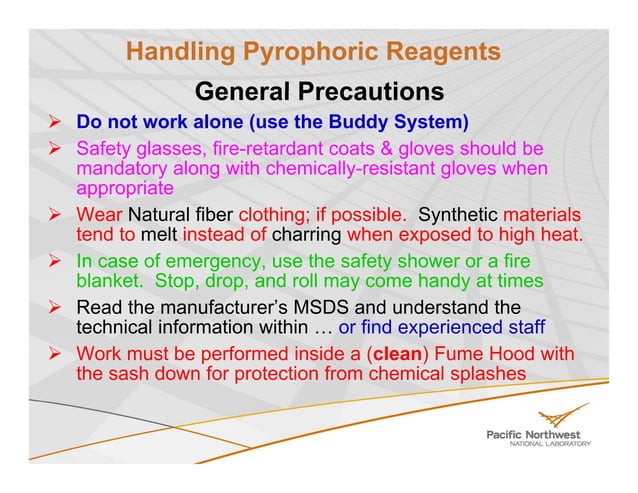 Handling Pyrophoric Reagents

General Precautions

➢ Do not work alone (use the Buddy System)

➢ Safety glasses, fire-retardant coats & gloves should be mandatory along with chemically-resistant gloves when appropriate

➢ Wear Natural fiber clothing; if possible. Synthetic materials tend to melt instead of charring when exposed to high heat.

➢ In case of emergency, use the safety shower or a fire blanket. Stop, drop, and roll may come handy at times

➢ Read the manufacturer's MSDS and understand the technical information within … or find experienced staff

➢ Work must be performed inside a (clean) Fume Hood with the sash down for protection from chemical splashes

Pacific Northwest
NATIONAL LABORATORY